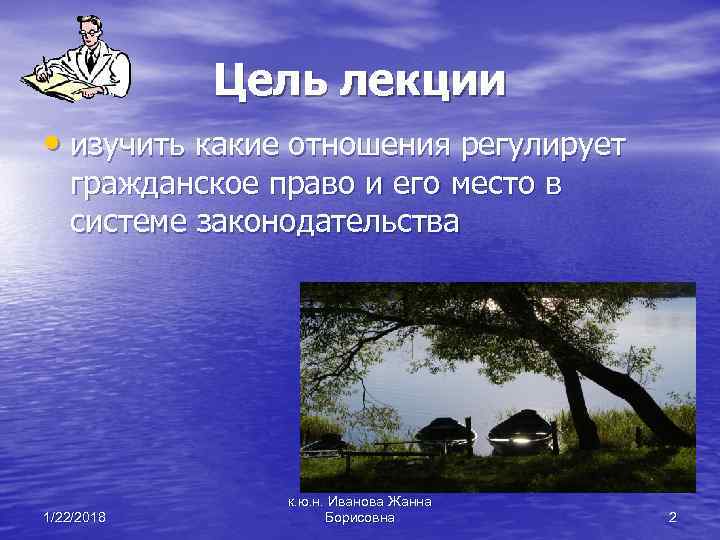 Цель лекции

• изучить какие отношения регулирует гражданское право и его место в системе законодательства

1/22/2018

к.ю.н. Иванова Жанна Борисовна

2